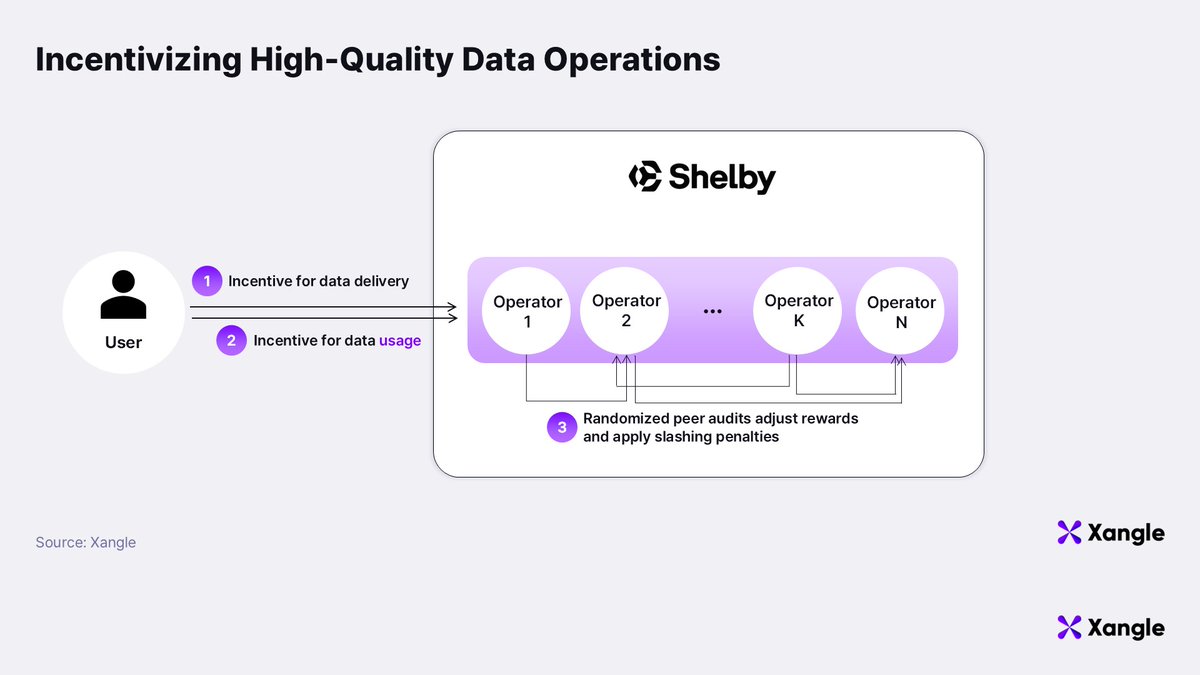 Incentivizing High-Quality Data Operations

Shelby

User

1 Incentive for data delivery

2 Incentive for data usage

Operator 1

Operator 2

...

Operator K

Operator N

3 Randomized peer audits adjust rewards and apply slashing penalties

Source: Xangle

Xangle

Xangle